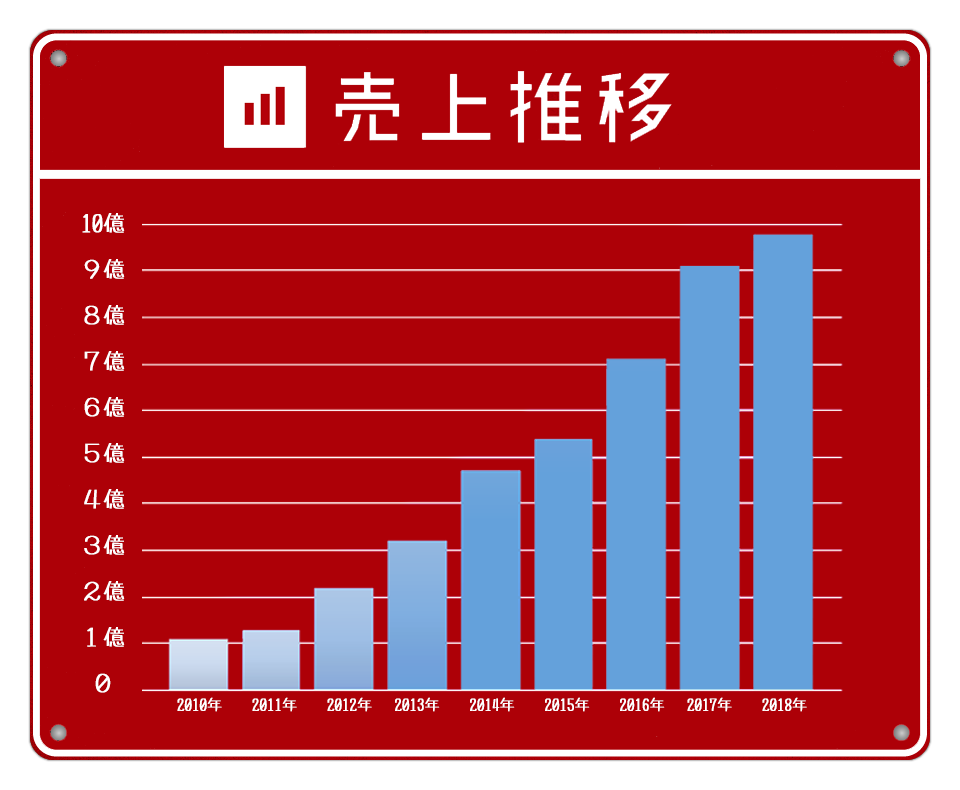 売上推移

10億
9億
8億
7億
6億
5億
4億
3億
2億
1億
0

2010年 2011年 2012年 2013年 2014年 2015年 2016年 2017年 2018年